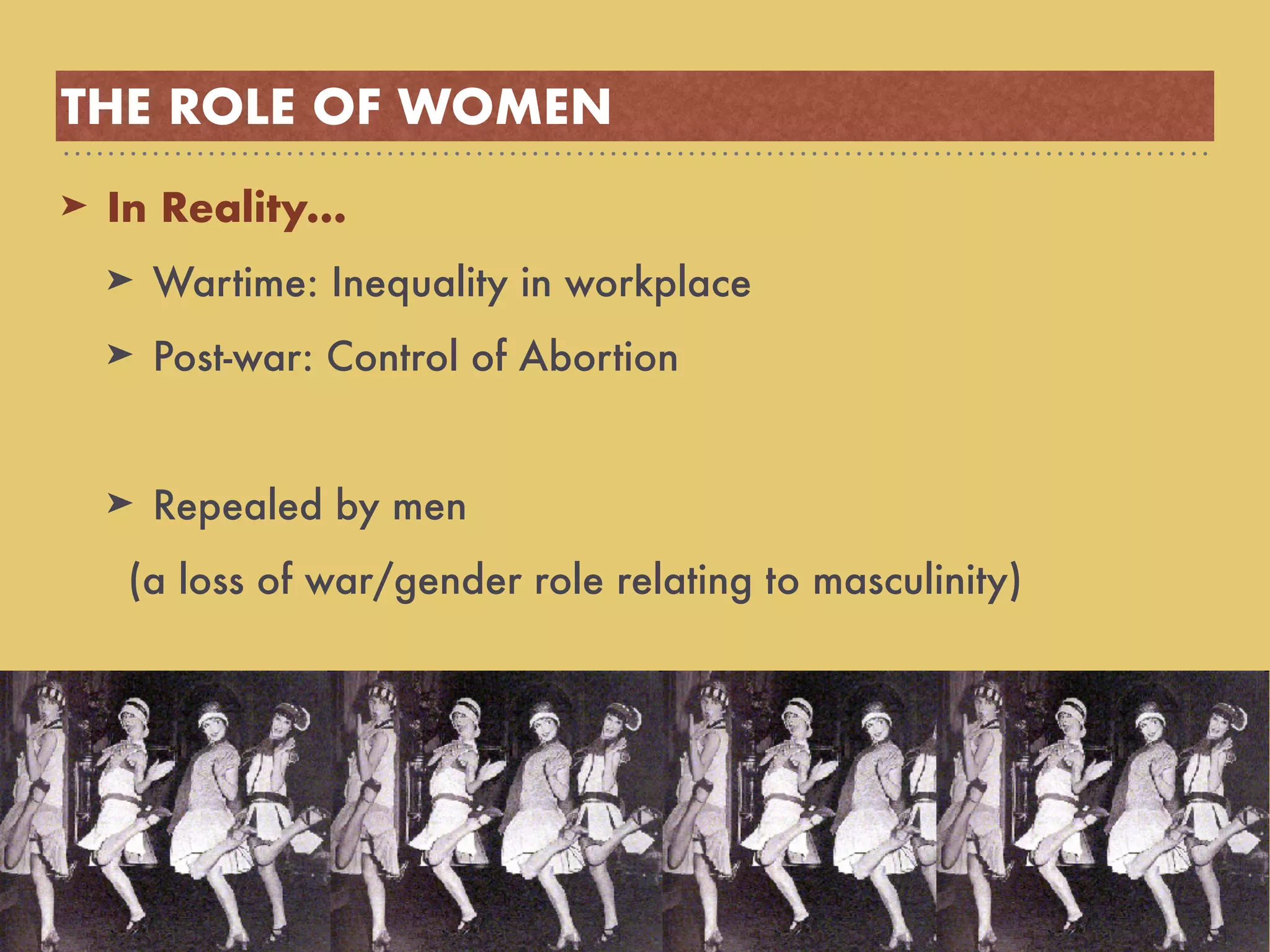 THE ROLE OF WOMEN

➤ In Reality…

➤ Wartime: Inequality in workplace

➤ Post-war: Control of Abortion

➤ Repealed by men

(a loss of war/gender role relating to masculinity)